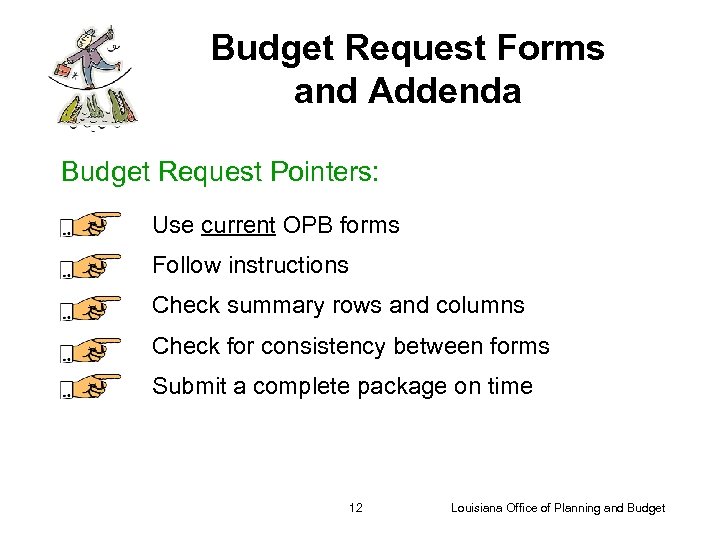 Budget Request Forms and Addenda

Budget Request Pointers:

Use current OPB forms

Follow instructions

Check summary rows and columns

Check for consistency between forms

Submit a complete package on time

12

Louisiana Office of Planning and Budget